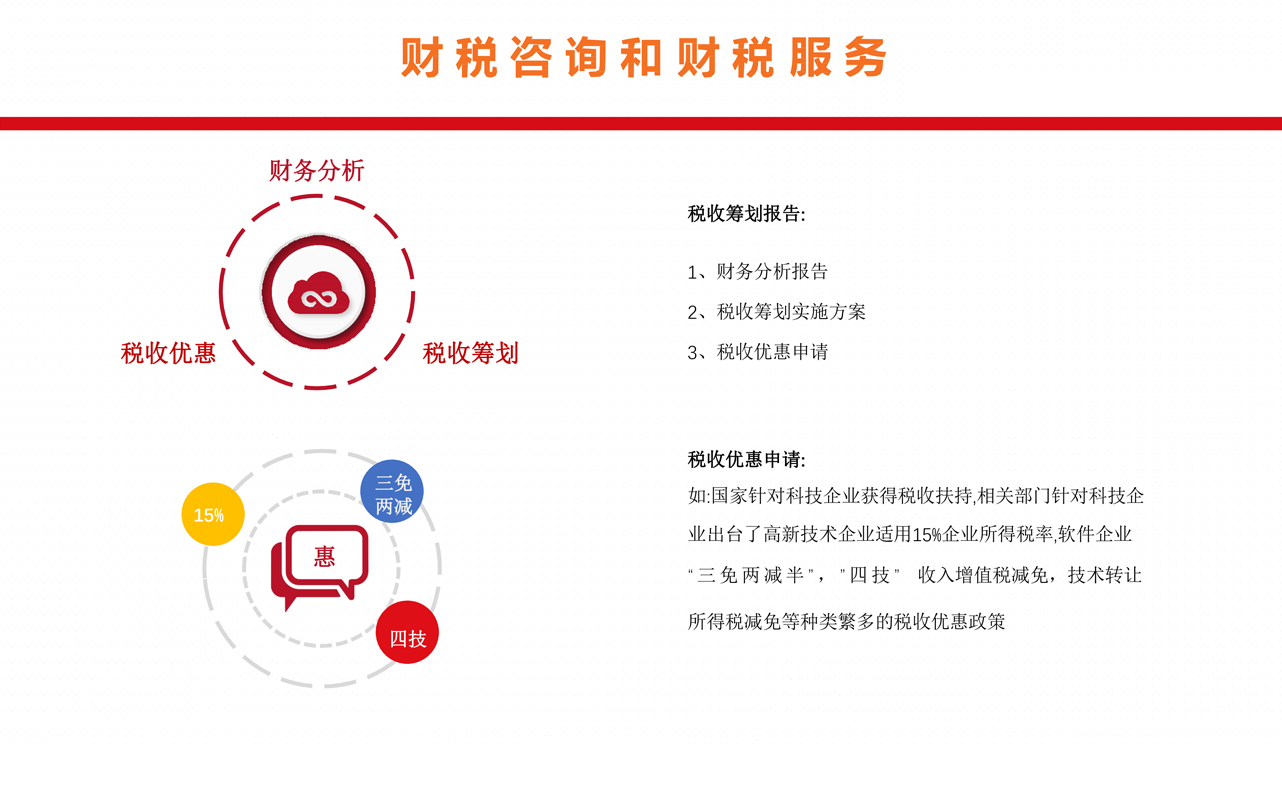 财税咨询和财税服务

财务分析

税收优惠

税收筹划

税收筹划报告:

1、财务分析报告

2、税收筹划实施方案

3、税收优惠申请

15%

三免两减

惠

四技

税收优惠申请:

如:国家针对科技企业获得税收扶持,相关部门针对科技企业出台了高新技术企业适用15%企业所得税率,软件企业“三免两减半”,”四技” 收入增值税减免,技术转让所得税减免等种类繁多的税收优惠政策